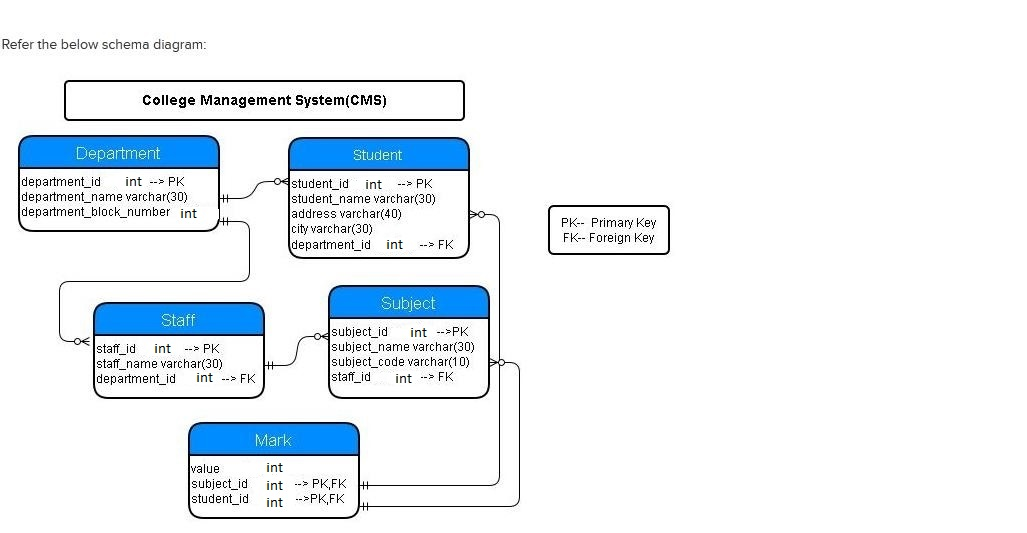 Refer the below schema diagram:

College Management System(CMS)

Department
department_id int --> PK
department_name varchar(30)
department_block_number int

Student
student_id int --> PK
student_name varchar(30)
address varchar(40)
city varchar(30)
department_id int --> FK

PK-- Primary Key
FK-- Foreign Key

Staff
staff_id int --> PK
staff_name varchar(30)
department_id int --> FK

Subject
subject_id int -->PK
subject_name varchar(30)
subject_code varchar(10)
staff_id int --> FK

Mark
value int
subject_id int --> PK,FK
student_id int -->PK,FK